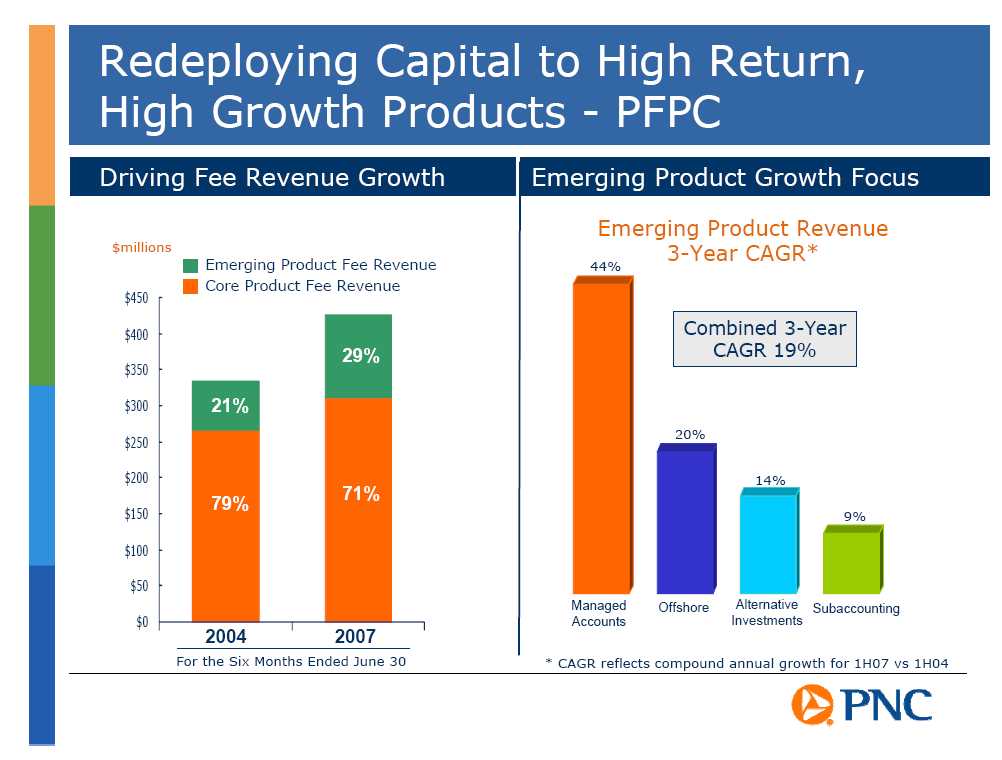 Redeploying Capital to High Return, High Growth Products - PFPC

Driving Fee Revenue Growth

$millions

Emerging Product Fee Revenue
Core Product Fee Revenue

$450
$400
$350
$300
$250
$200
$150
$100
$50
$0

21%
79%
29%
71%

2004
2007

For the Six Months Ended June 30

Emerging Product Growth Focus

Emerging Product Revenue 3-Year CAGR*

Combined 3-Year CAGR 19%

44%
20%
14%
9%

Managed Accounts
Offshore
Alternative Investments
Subaccounting

* CAGR reflects compound annual growth for 1H07 vs 1H04

PNC